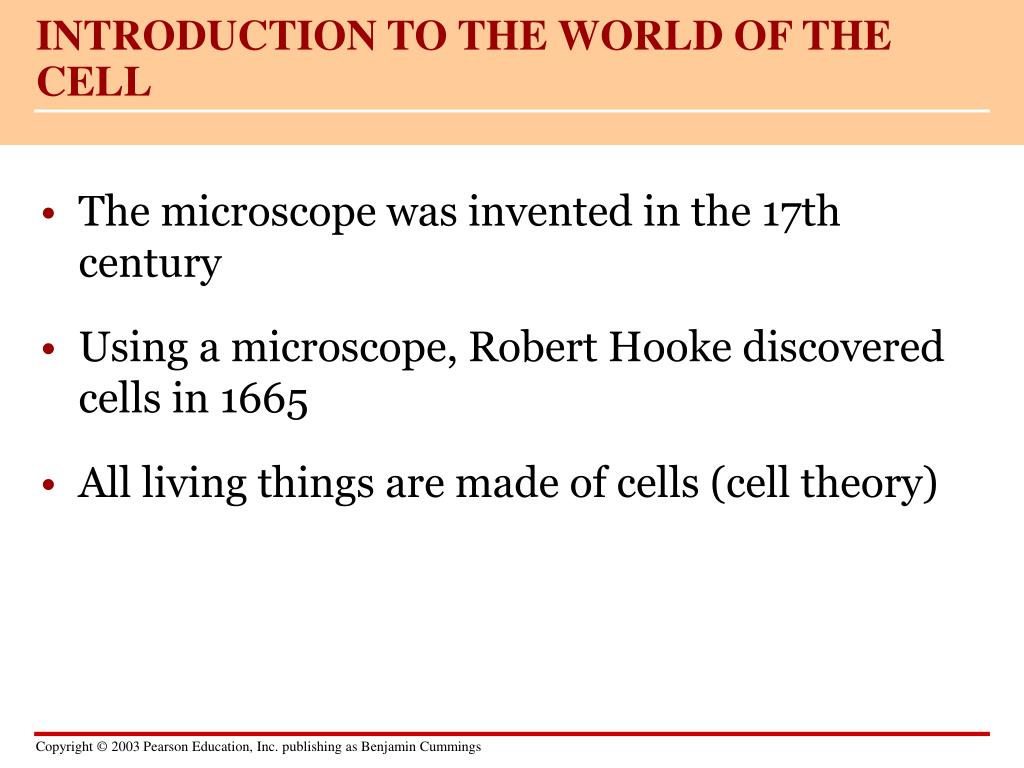 INTRODUCTION TO THE WORLD OF THE CELL

• The microscope was invented in the 17th century

• Using a microscope, Robert Hooke discovered cells in 1665

• All living things are made of cells (cell theory)

Copyright © 2003 Pearson Education, Inc. publishing as Benjamin Cummings